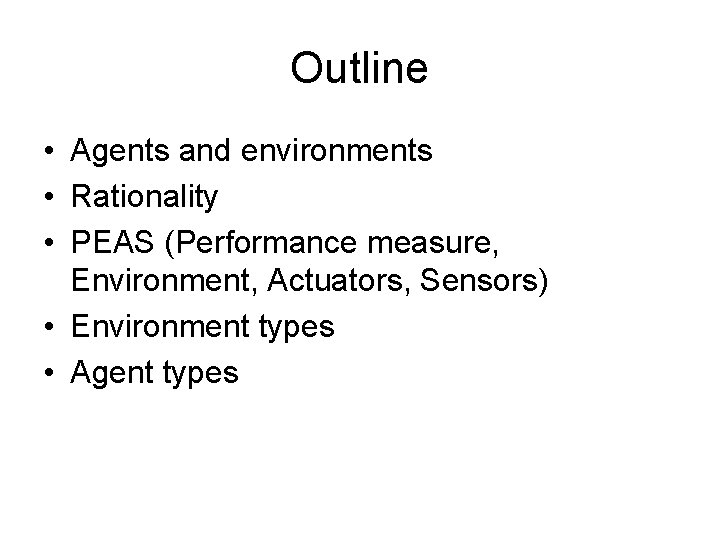 Outline

• Agents and environments
• Rationality
• PEAS (Performance measure, Environment, Actuators, Sensors)
• Environment types
• Agent types